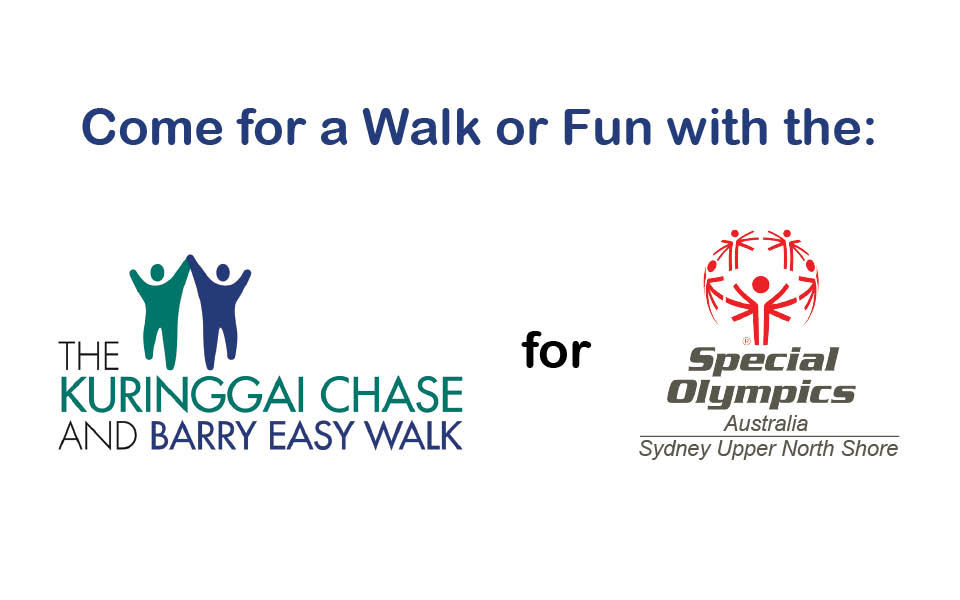 Come for a Walk or Fun with the:

THE
KURINGGAI CHASE
AND BARRY EASY WALK

for

Special Olympics
Australia
Sydney Upper North Shore